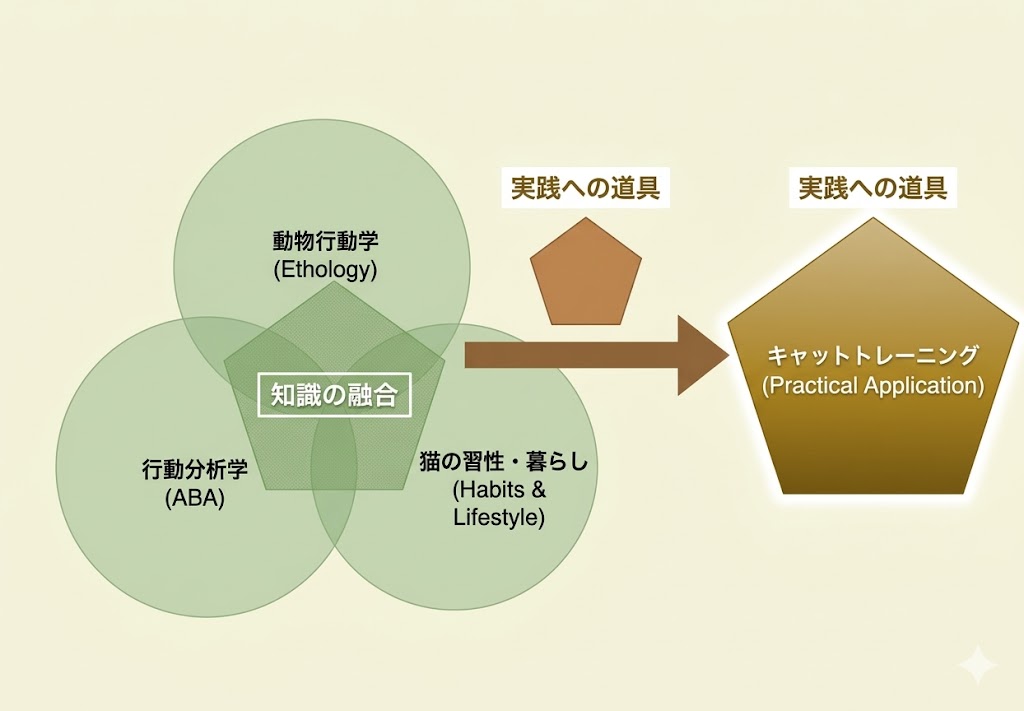 動物行動学
(Ethology)

知識の融合

行動分析学
(ABA)

猫の習性・暮らし
(Habits & Lifestyle)

実践への道具

実践への道具

キャットトレーニング
(Practical Application)